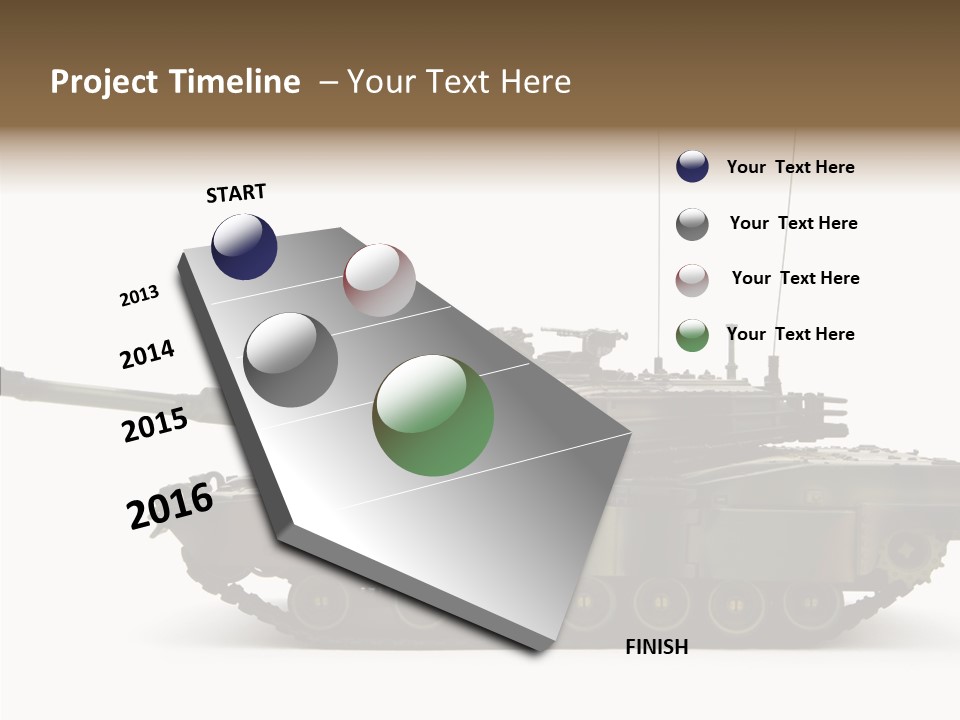 Project Timeline – Your Text Here

START

2013

2014

2015

2016

FINISH

Your Text Here

Your Text Here

Your Text Here

Your Text Here